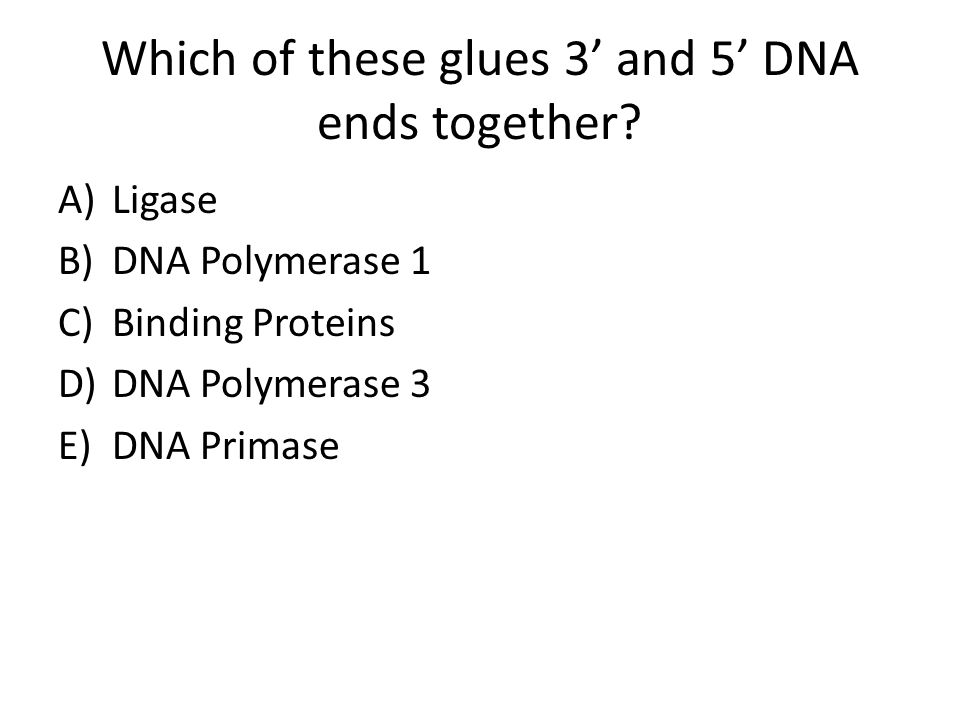 Which of these glues 3’ and 5’ DNA ends together?

A) Ligase
B) DNA Polymerase 1
C) Binding Proteins
D) DNA Polymerase 3
E) DNA Primase